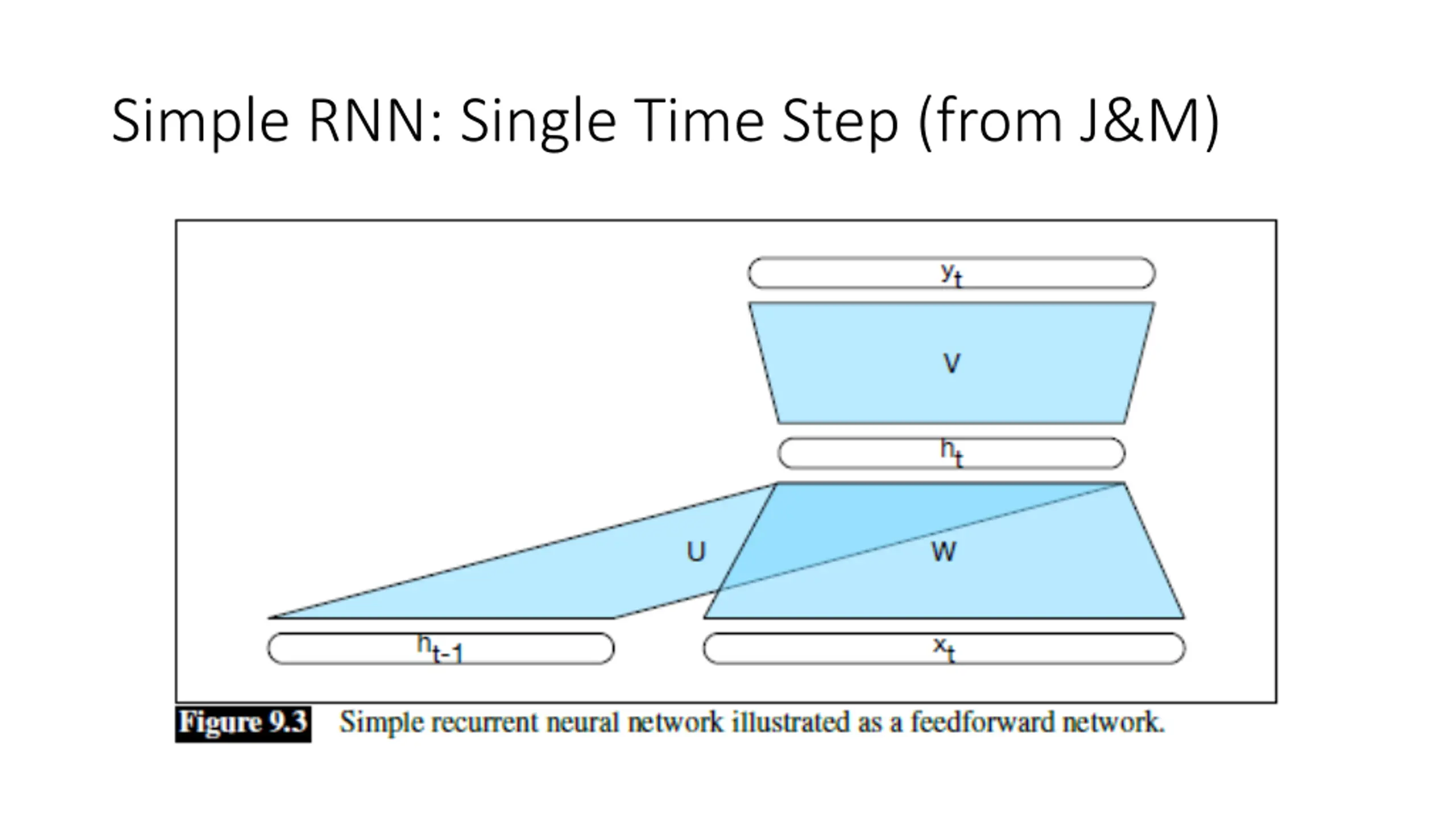 Simple RNN: Single Time Step (from J&M)

$y_t$

V

$h_t$

U

W

$h_{t-1}$

$x_t$

Figure 9.3 Simple recurrent neural network illustrated as a feedforward network.